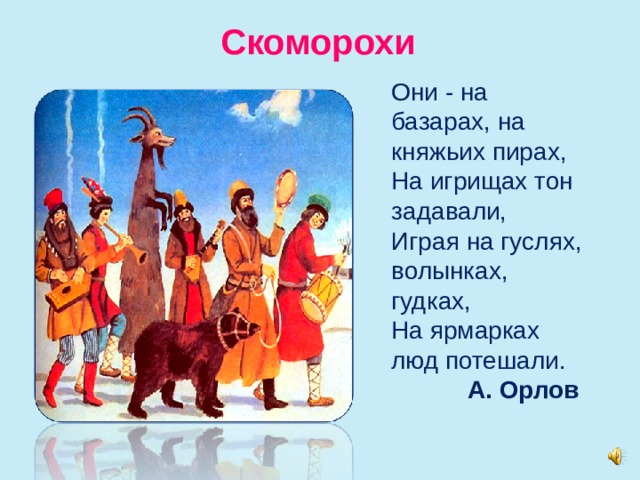 Скоморохи

Они - на базарах, на княжьих пирах,
На игрищах тон задавали,
Играя на гуслях, волынках, гудках,
На ярмарках люд потешали.
А. Орлов